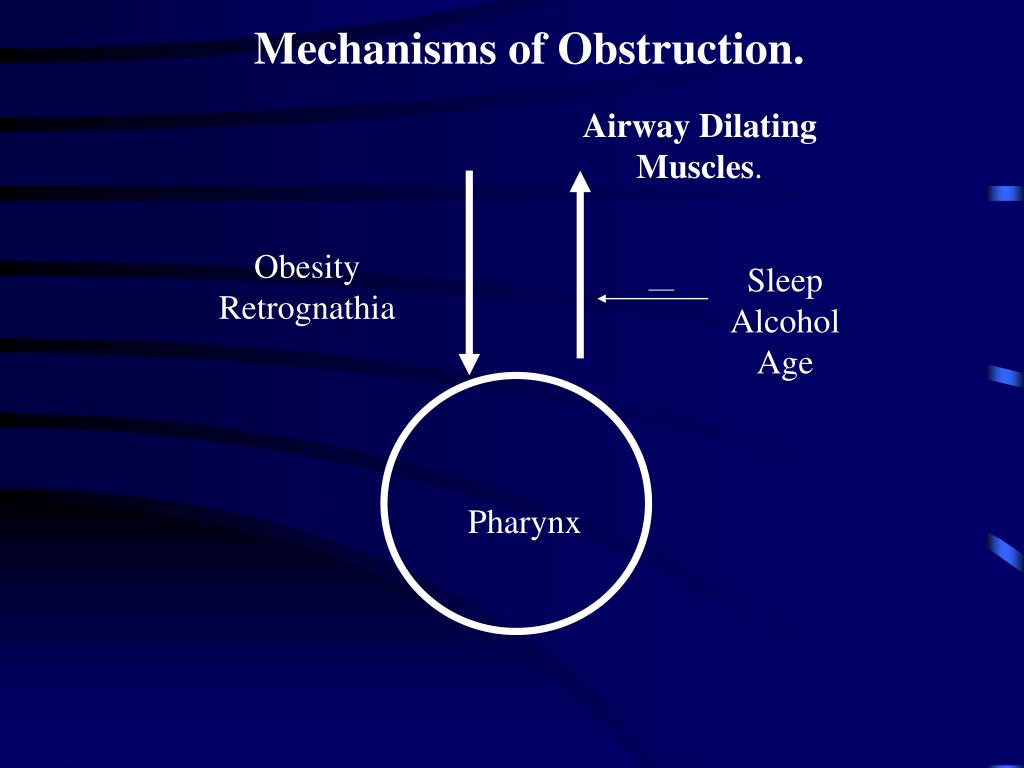 Mechanisms of Obstruction.

Airway Dilating Muscles.

Obesity
Retrognathia

—

Sleep
Alcohol
Age

Pharynx